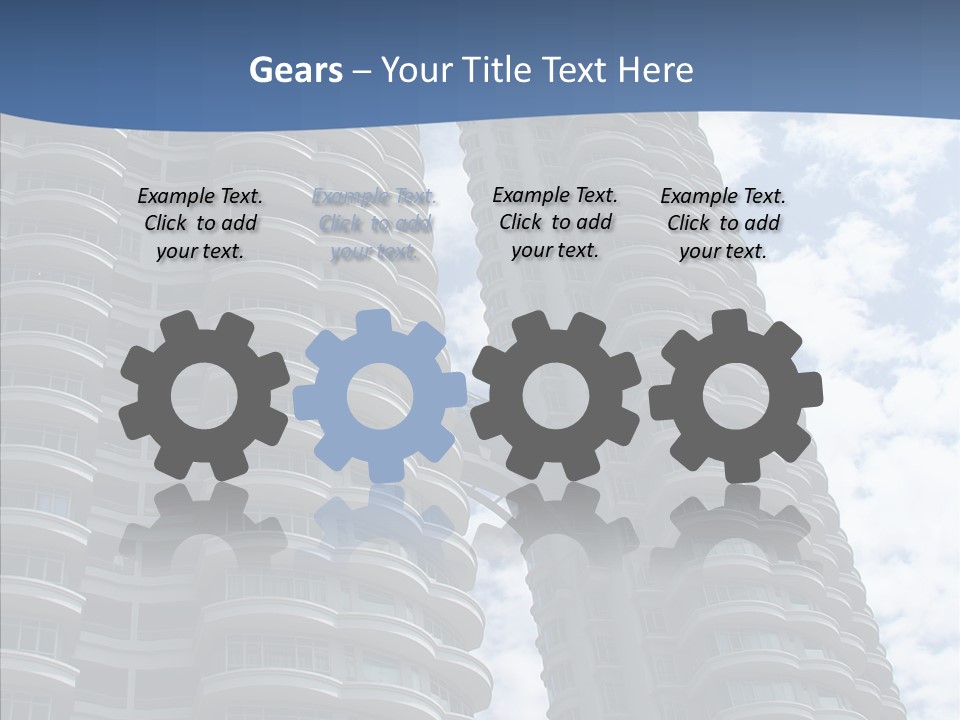 Gears – Your Title Text Here

Example Text. Click to add your text.

Example Text. Click to add your text.

Example Text. Click to add your text.

Example Text. Click to add your text.